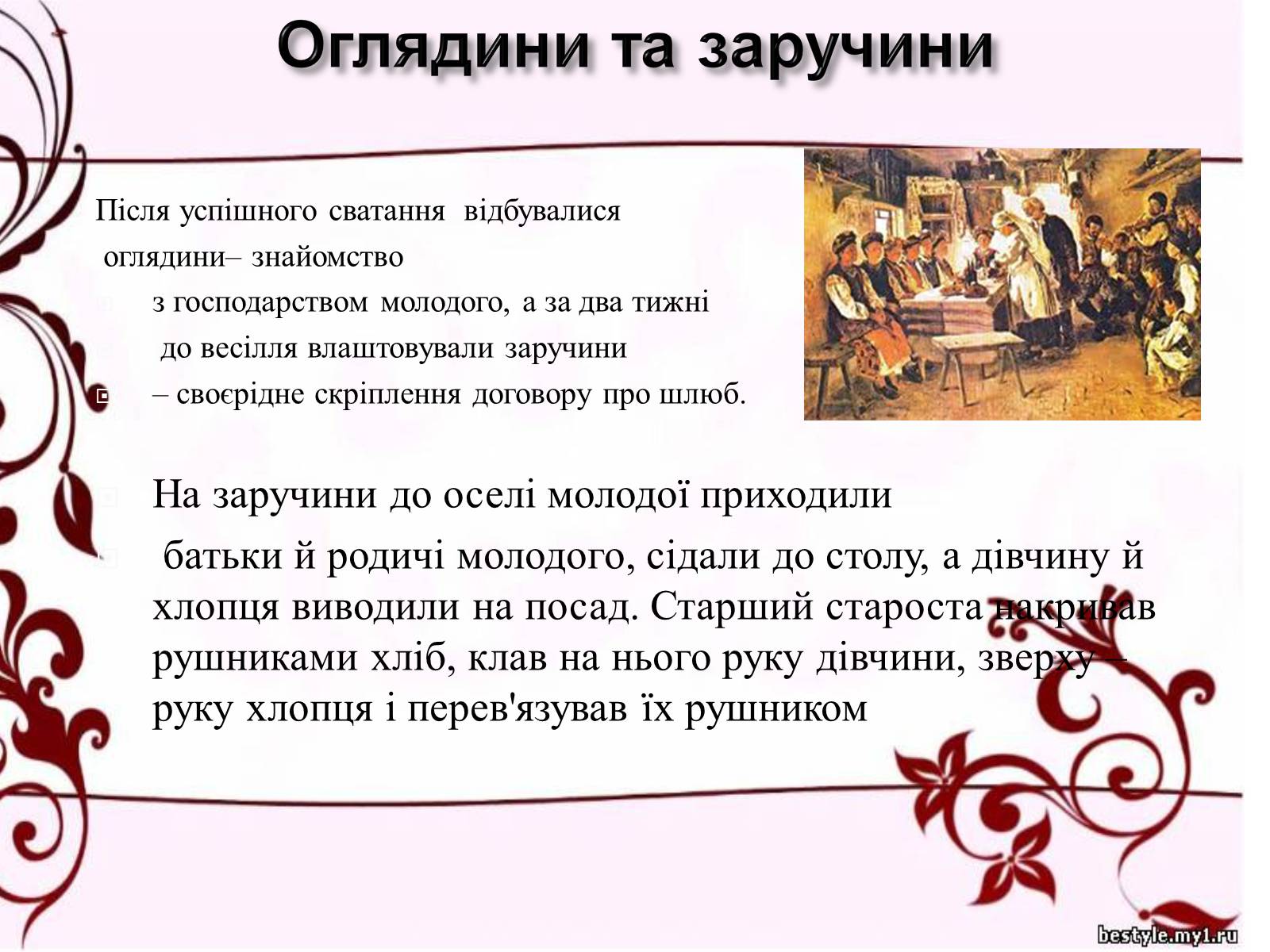 Оглядини та заручини

Після успішного сватання відбувалися оглядини– знайомство з господарством молодого, а за два тижні до весілля влаштовували заручини – своєрідне скріплення договору про шлюб.

На заручини до оселі молодої приходили батьки й родичі молодого, сідали до столу, а дівчину й хлопця виводили на посад. Старший староста накривав рушниками хліб, клав на нього руку дівчини, зверху – руку хлопця і перев'язував їх рушником

bestyle.my1.ru